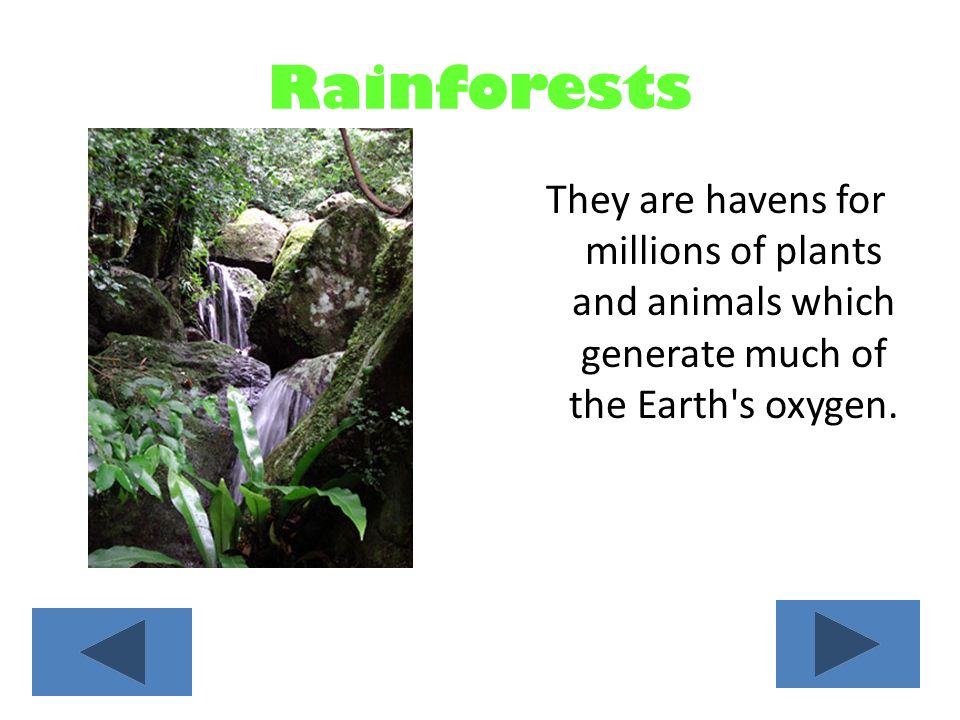 Rainforests

They are havens for millions of plants and animals which generate much of the Earth's oxygen.